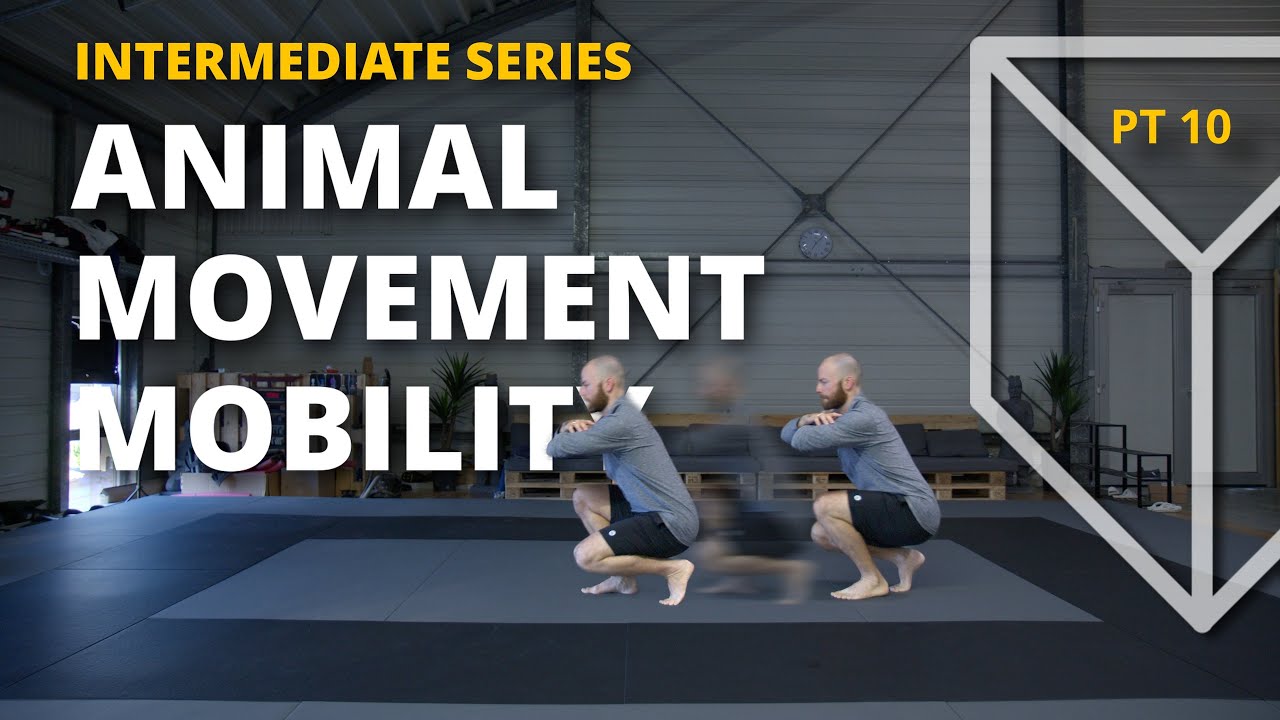 INTERMEDIATE SERIES
ANIMAL
MOVEMENT
MOBILITY

PT 10